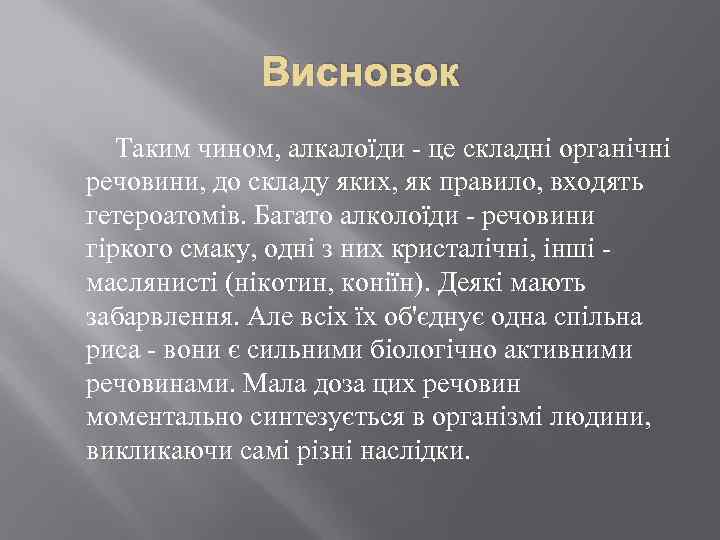 Висновок

Таким чином, алкалоїди - це складні органічні речовини, до складу яких, як правило, входять гетероатомів. Багато алколоїди - речовини гіркого смаку, одні з них кристалічні, інші - маслянисті (нікотин, коніїн). Деякі мають забарвлення. Але всіх їх об'єднує одна спільна риса - вони є сильними біологічно активними речовинами. Мала доза цих речовин моментально синтезується в організмі людини, викликаючи самі різні наслідки.